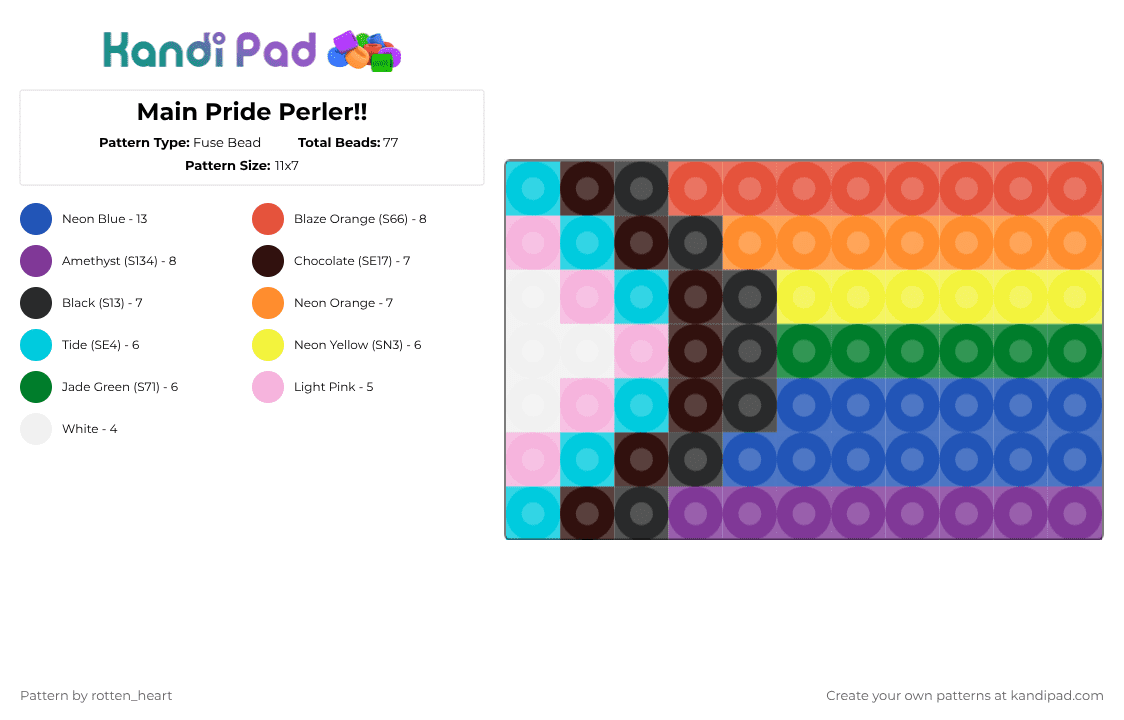 Kandi Pad

Main Pride Perler!!

Pattern Type: Fuse Bead Total Beads: 77

Pattern Size: 11x7

Neon Blue - 13
Amethyst (S134) - 8
Black (S13) - 7
Tide (SE4) - 6
Jade Green (S71) - 6
White - 4

Blaze Orange (S66) - 8
Chocolate (SE17) - 7
Neon Orange - 7
Neon Yellow (SN3) - 6
Light Pink - 5

Pattern by rotten_heart

Create your own patterns at kandipad.com